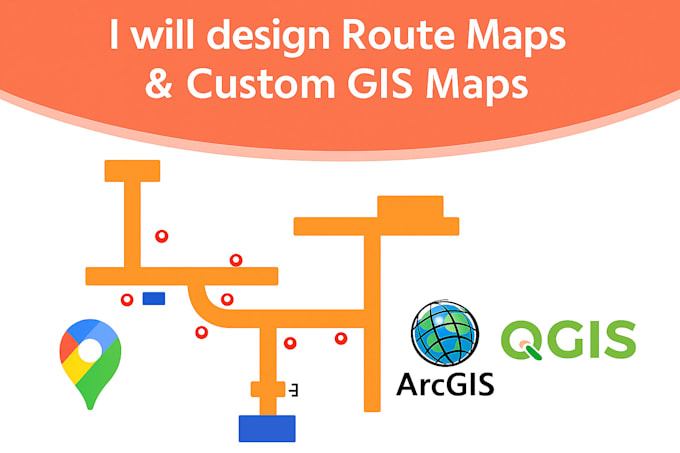 I will design Route Maps & Custom GIS Maps

ArcGIS

QGIS